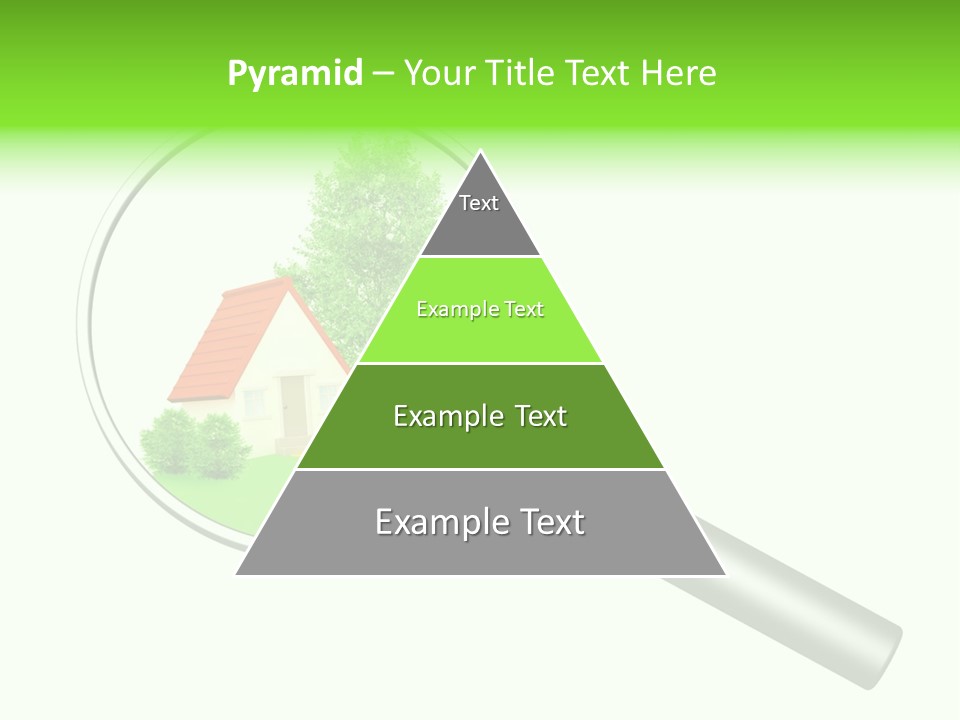 Pyramid – Your Title Text Here

Text

Example Text

Example Text

Example Text